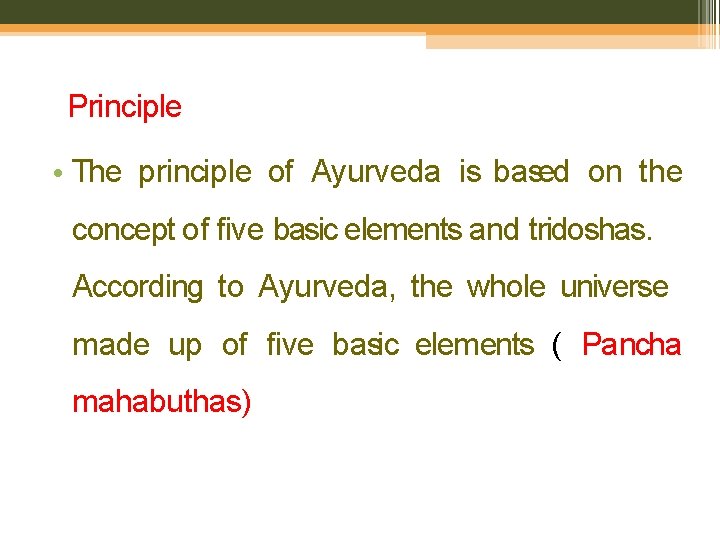 Principle

• The principle of Ayurveda is based on the concept of five basic elements and tridoshas. According to Ayurveda, the whole universe made up of five basic elements ( Pancha mahabuthas)